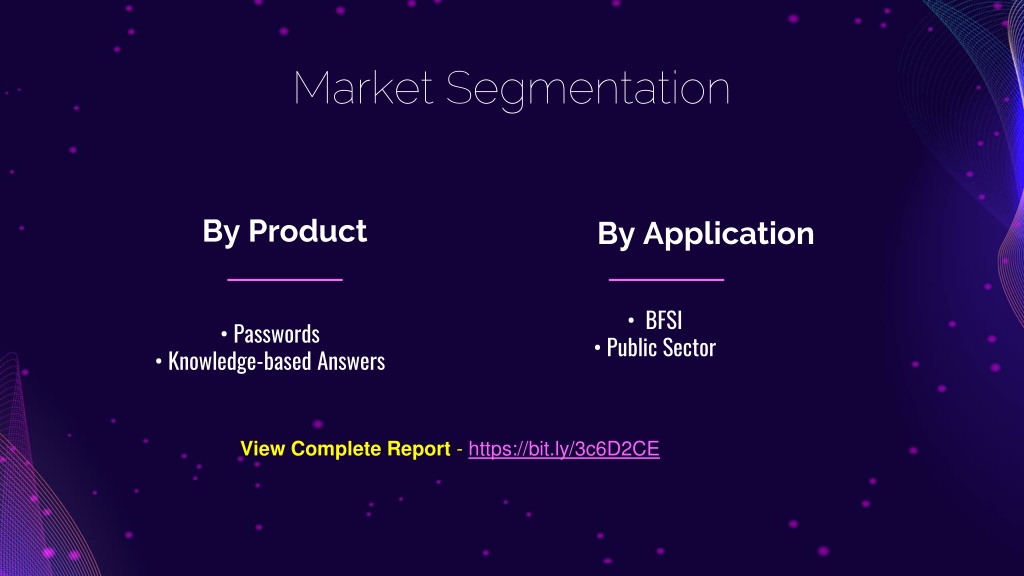 Market Segmentation

By Product

• Passwords
• Knowledge-based Answers

By Application

• BFSI
• Public Sector

View Complete Report - https://bit.ly/3c6D2CE